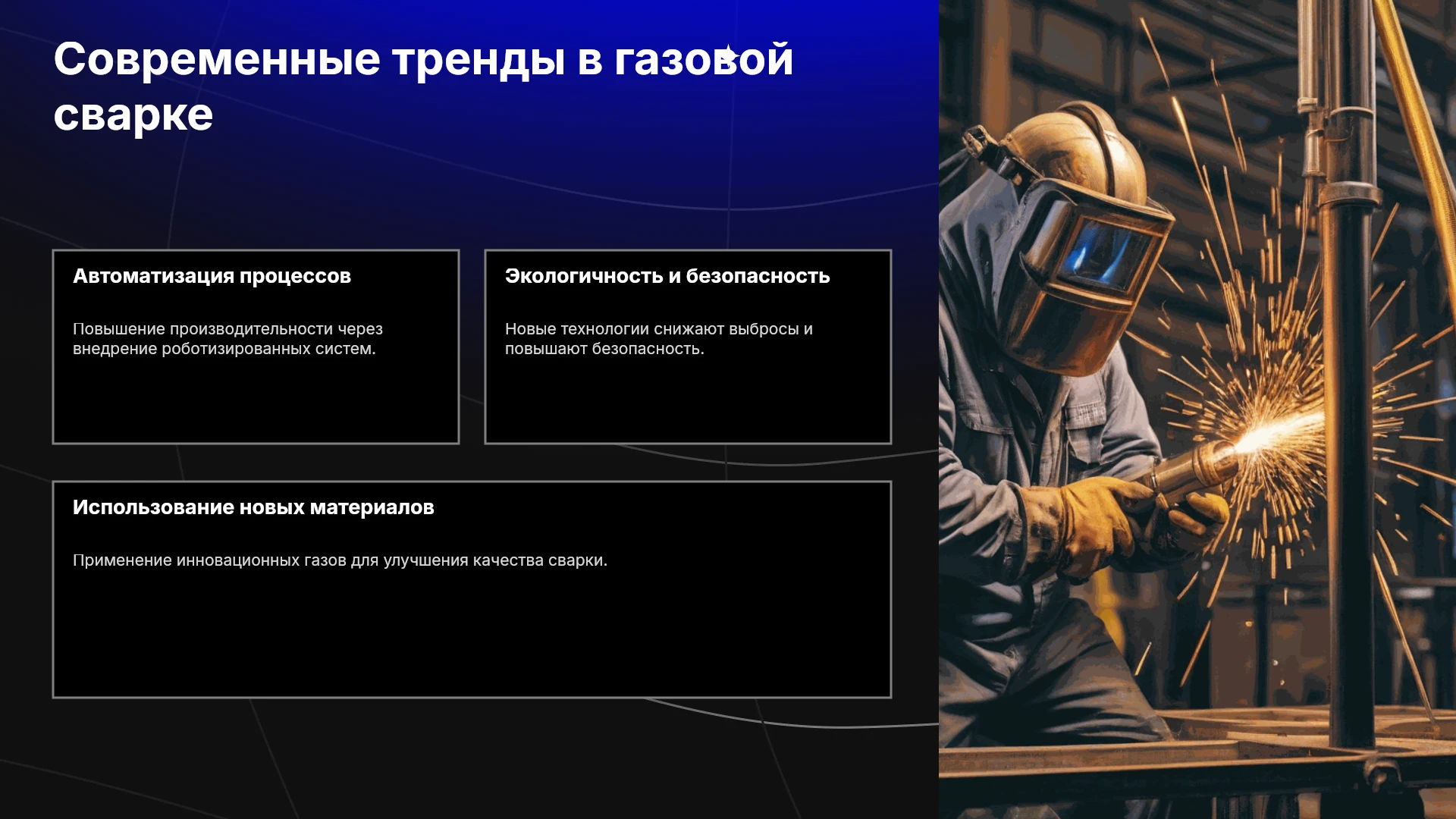 Современные тренды в газовой сварке

Автоматизация процессов

Повышение производительности через внедрение роботизированных систем.

Экологичность и безопасность

Новые технологии снижают выбросы и повышают безопасность.

Использование новых материалов

Применение инновационных газов для улучшения качества сварки.